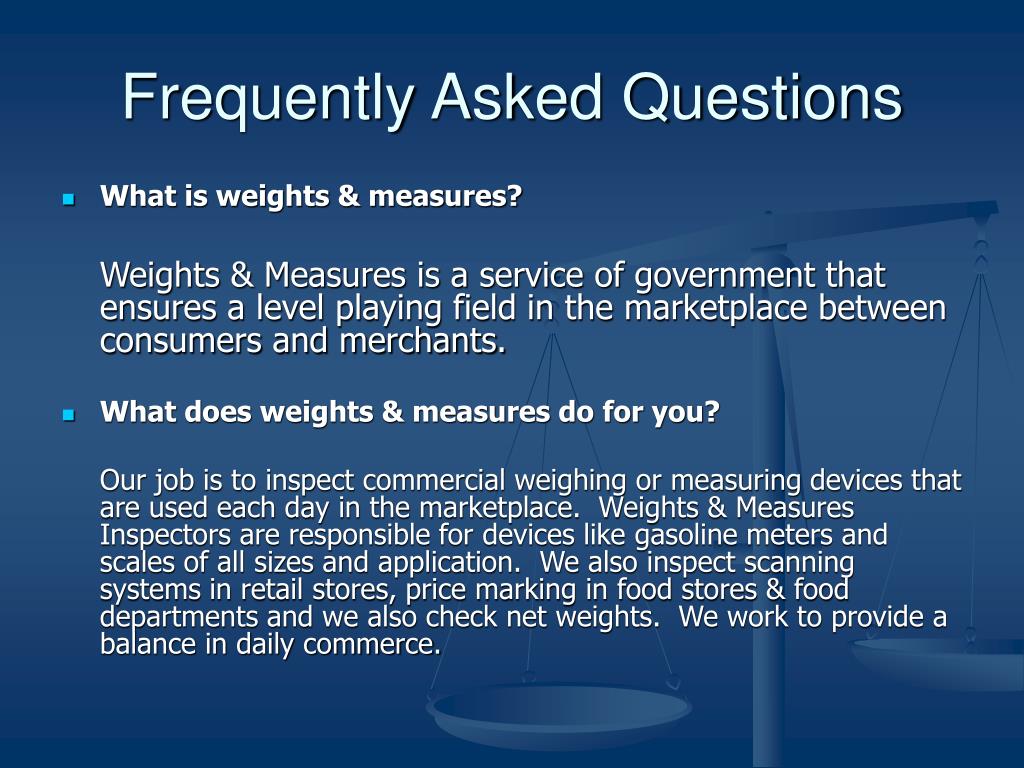 Frequently Asked Questions

What is weights & measures?

Weights & Measures is a service of government that ensures a level playing field in the marketplace between consumers and merchants.

What does weights & measures do for you?

Our job is to inspect commercial weighing or measuring devices that are used each day in the marketplace. Weights & Measures Inspectors are responsible for devices like gasoline meters and scales of all sizes and application. We also inspect scanning systems in retail stores, price marking in food stores & food departments and we also check net weights. We work to provide a balance in daily commerce.